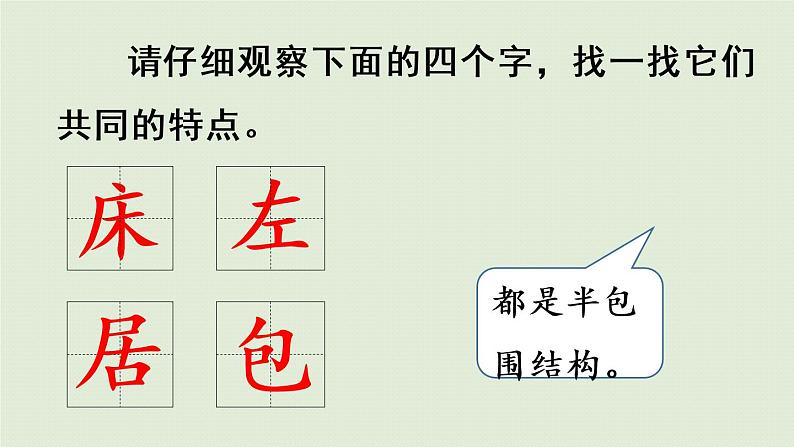 请仔细观察下面的四个字，找一找它们共同的特点。

床 左

居 包

都是半包围结构。